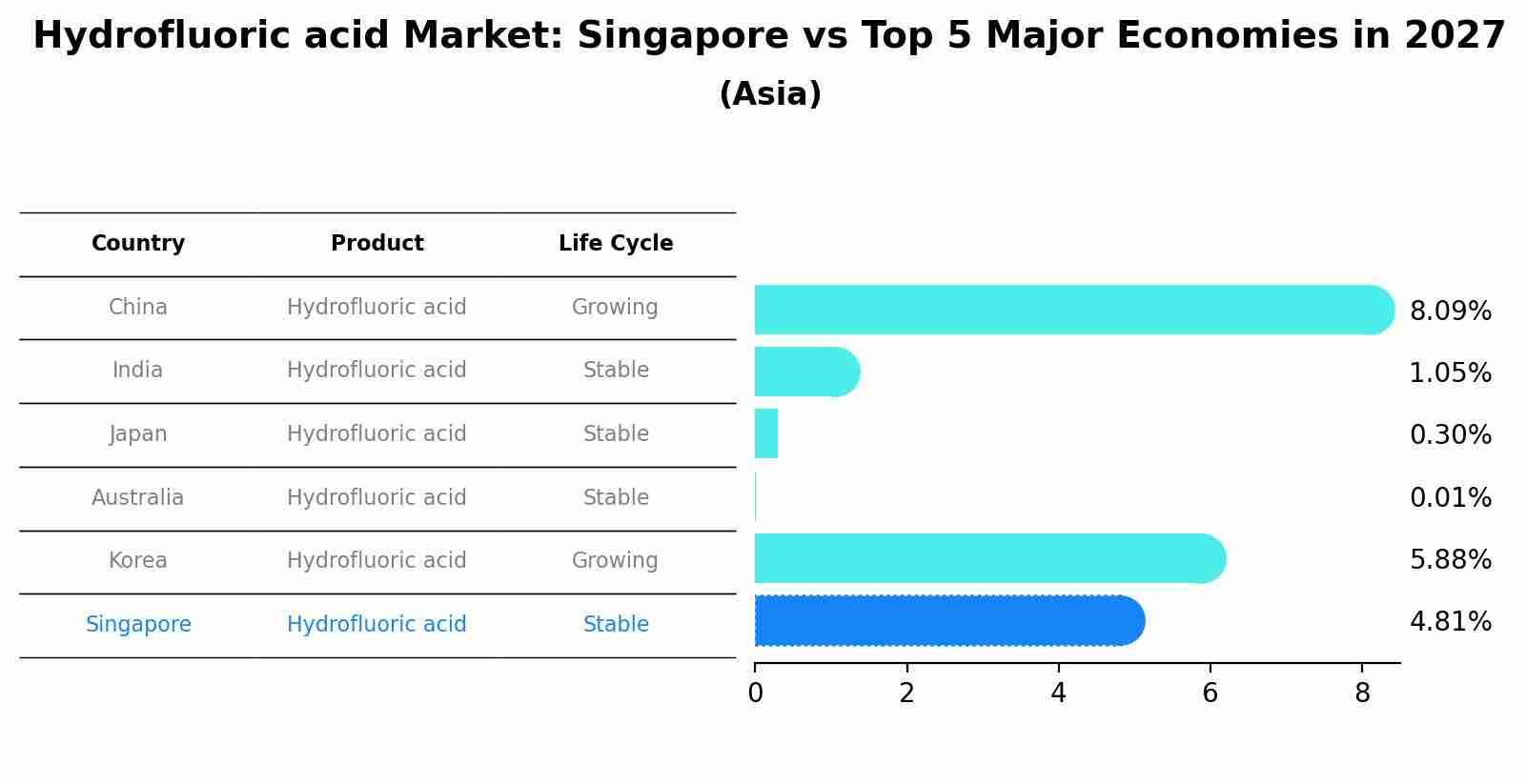 Hydrofluoric acid Market: Singapore vs Top 5 Major Economies in 2027
(Asia)

| Country | Product | Life Cycle |
|---|---|---|
| China | Hydrofluoric acid | Growing |
| India | Hydrofluoric acid | Stable |
| Japan | Hydrofluoric acid | Stable |
| Australia | Hydrofluoric acid | Stable |
| Korea | Hydrofluoric acid | Growing |
| Singapore | Hydrofluoric acid | Stable |

8.09%
1.05%
0.30%
0.01%
5.88%
4.81%

0
2
4
6
8